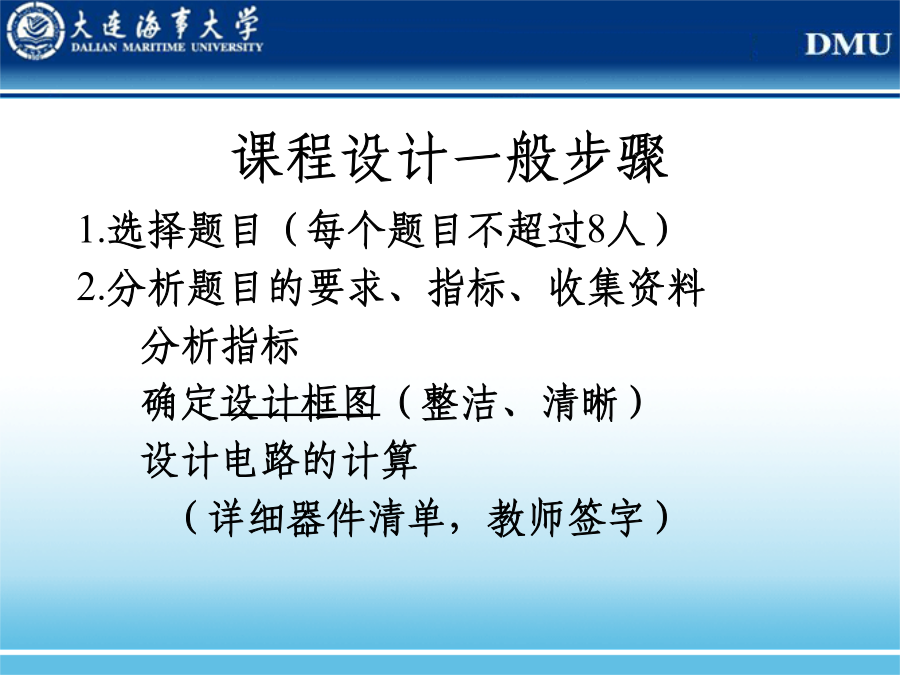 大连海事大学
DALIAN MARITIME UNIVERSITY
DMU

课程设计一般步骤

1.选择题目（每个题目不超过8人）

2.分析题目的要求、指标、收集资料

分析指标

确定设计框图（整洁、清晰）

设计电路的计算

（详细器件清单，教师签字）